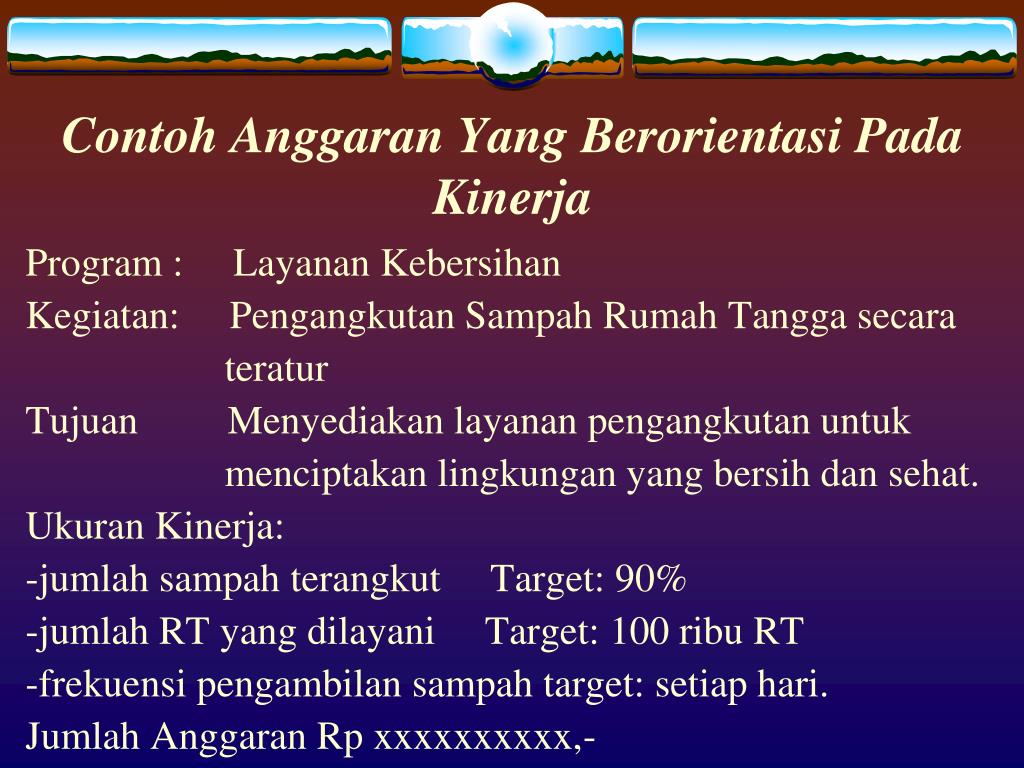 Contoh Anggaran Yang Berorientasi Pada Kinerja

Program : Layanan Kebersihan
Kegiatan: Pengangkutan Sampah Rumah Tangga secara teratur
Tujuan Menyediakan layanan pengangkutan untuk menciptakan lingkungan yang bersih dan sehat.
Ukuran Kinerja:
-jumlah sampah terangkut Target: 90%
-jumlah RT yang dilayani Target: 100 ribu RT
-frekuensi pengambilan sampah target: setiap hari.
Jumlah Anggaran Rp xxxxxxxxxx,-